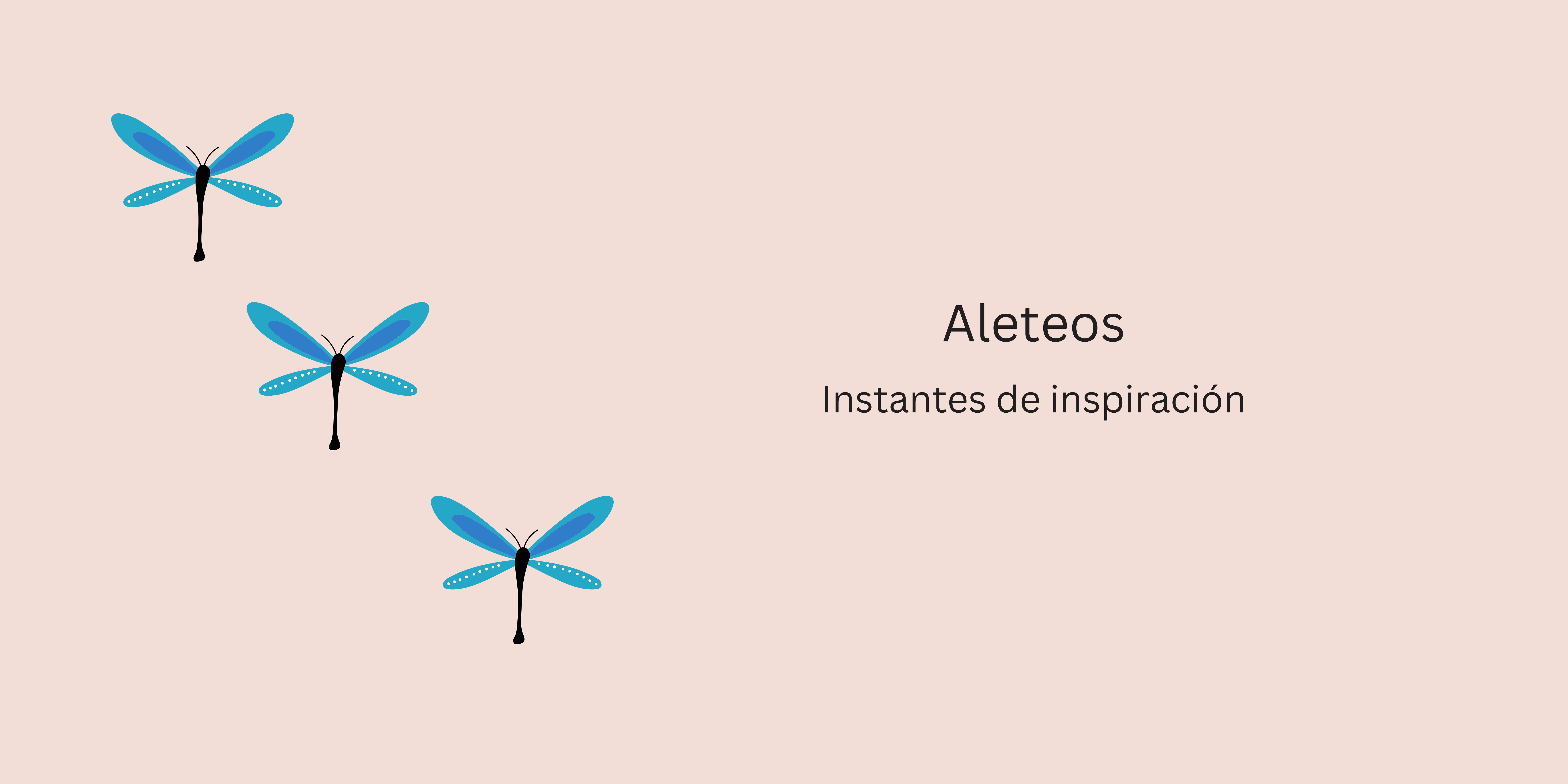 Aleteos

Instantes de inspiración